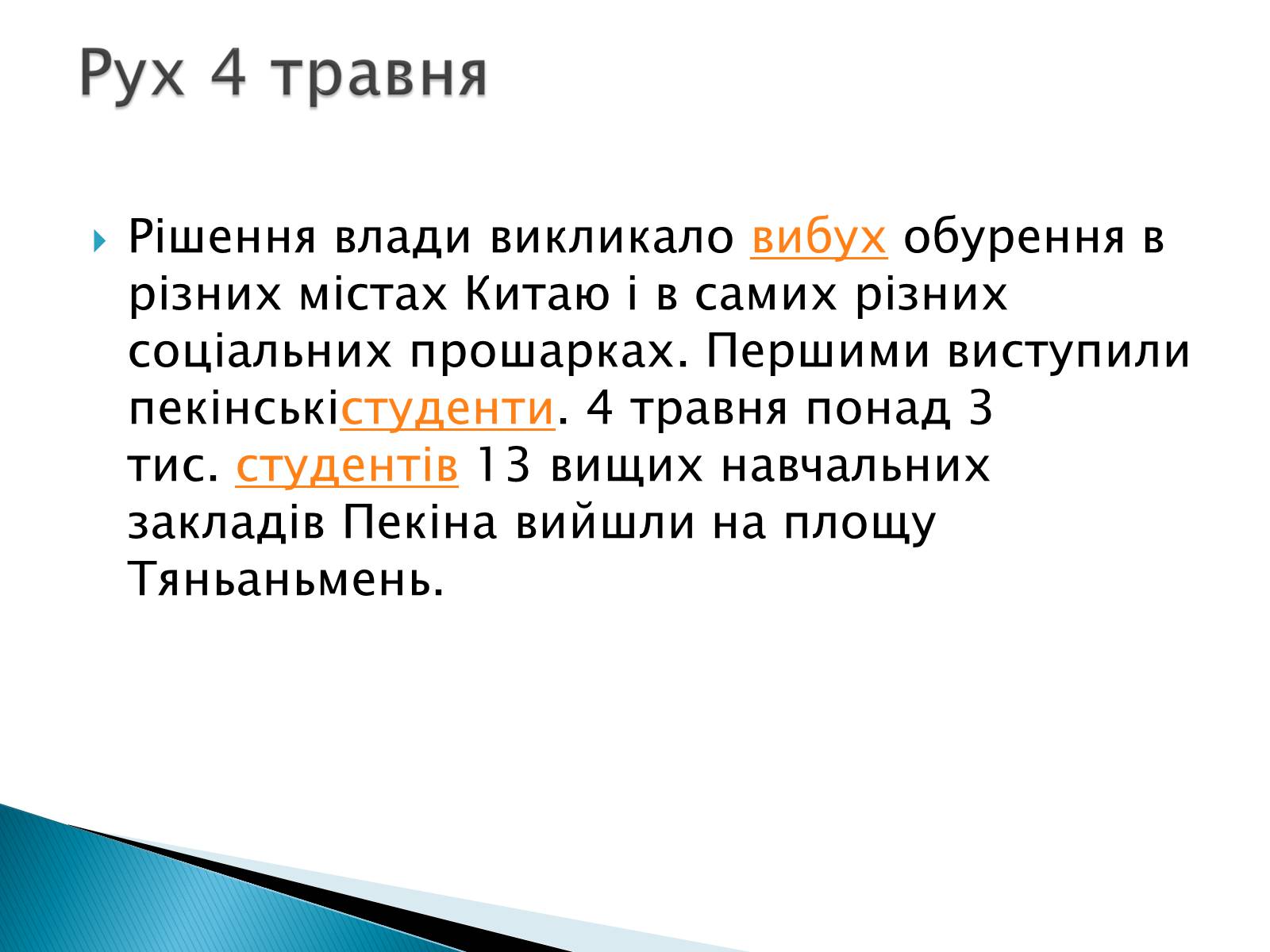 Рух 4 травня

Рішення влади викликало вибух обурення в різних містах Китаю і в самих різних соціальних прошарках. Першими виступили пекінськістуденти. 4 травня понад 3 тис. студентів 13 вищих навчальних закладів Пекіна вийшли на площу Тяньаньмень.